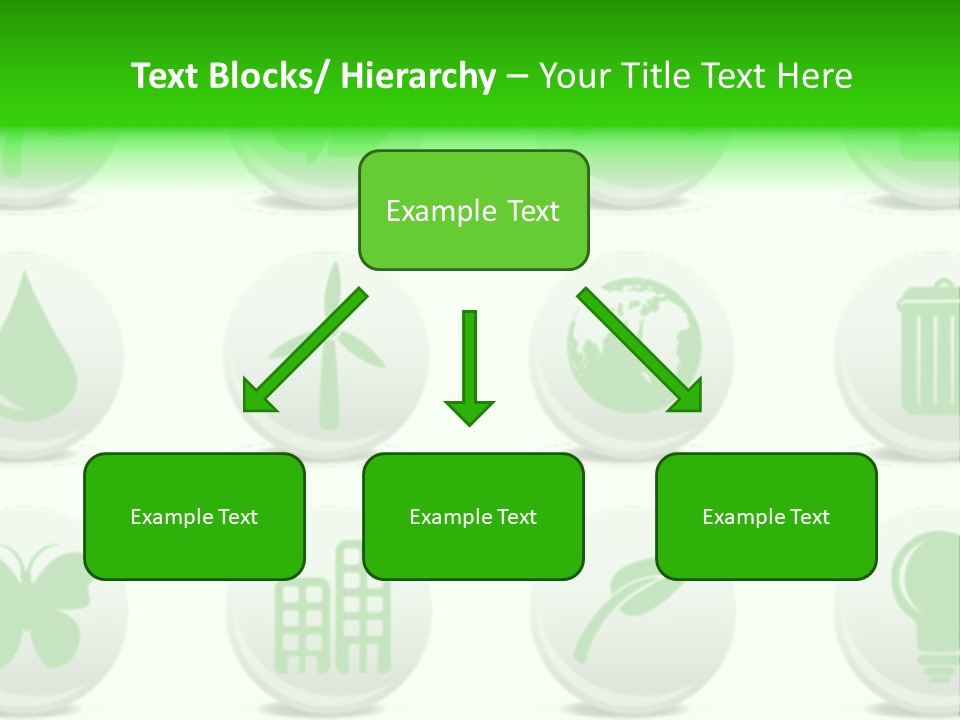 Text Blocks/ Hierarchy – Your Title Text Here

Example Text

Example Text

Example Text

Example Text